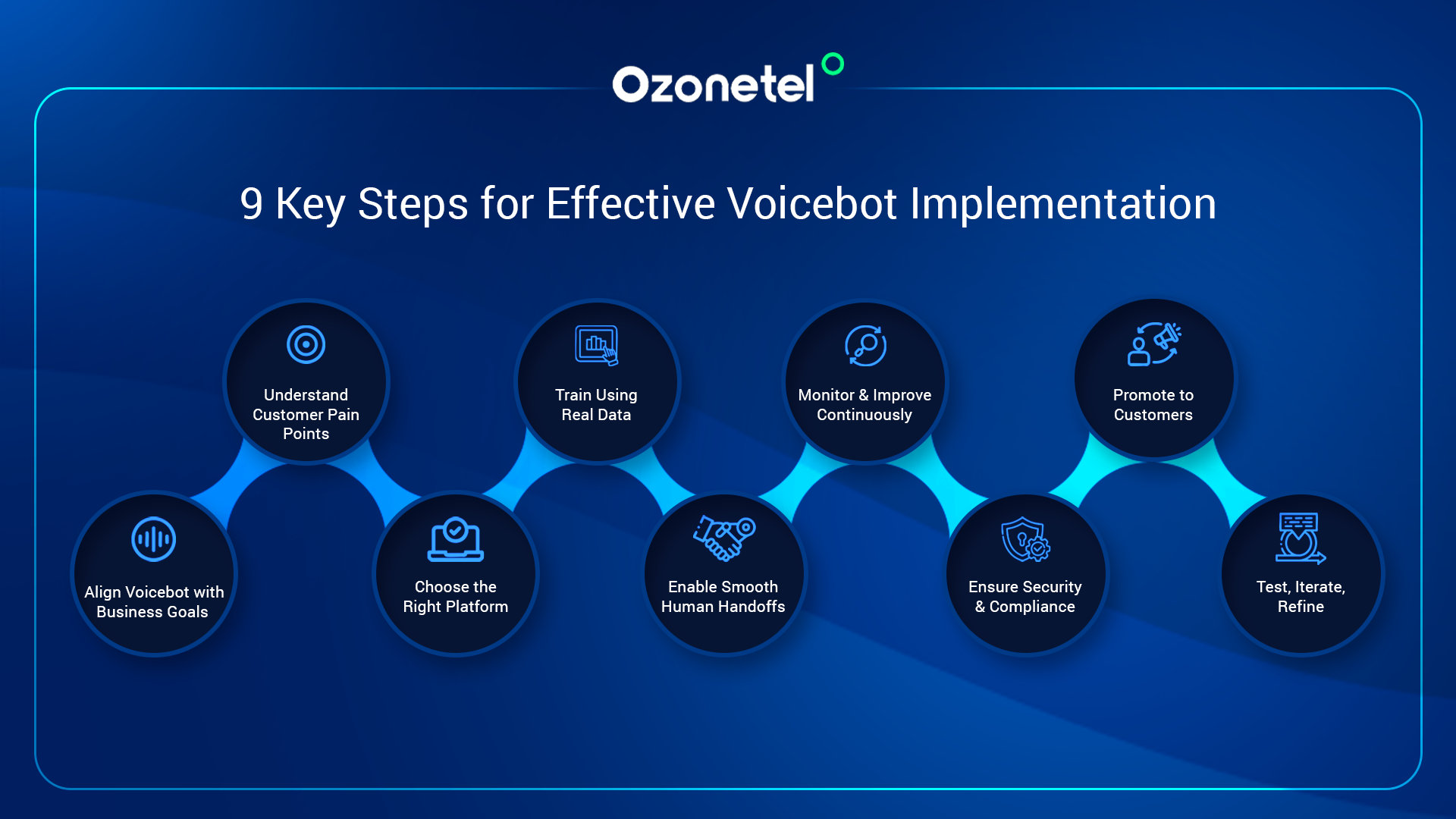 Ozonetel

9 Key Steps for Effective Voicebot Implementation

Align Voicebot with Business Goals

Understand Customer Pain Points

Choose the Right Platform

Train Using Real Data

Enable Smooth Human Handoffs

Monitor & Improve Continuously

Ensure Security & Compliance

Promote to Customers

Test, Iterate, Refine